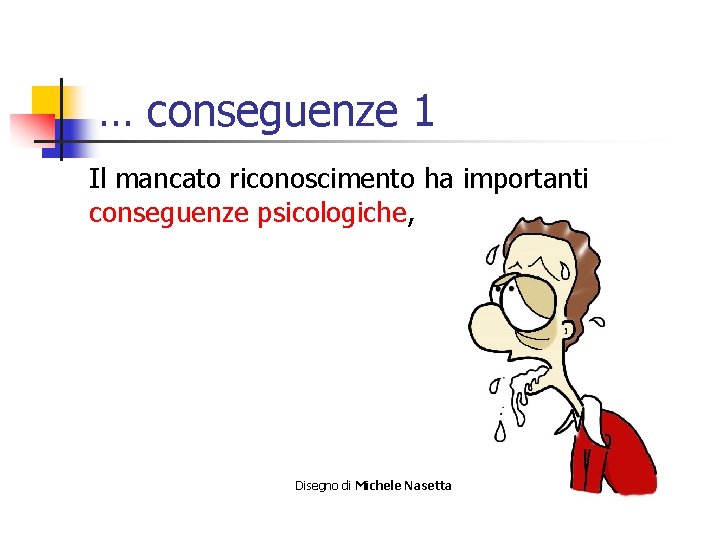 … conseguenze 1

Il mancato riconoscimento ha importanti conseguenze psicologiche,

Disegno di Michele Nasetta